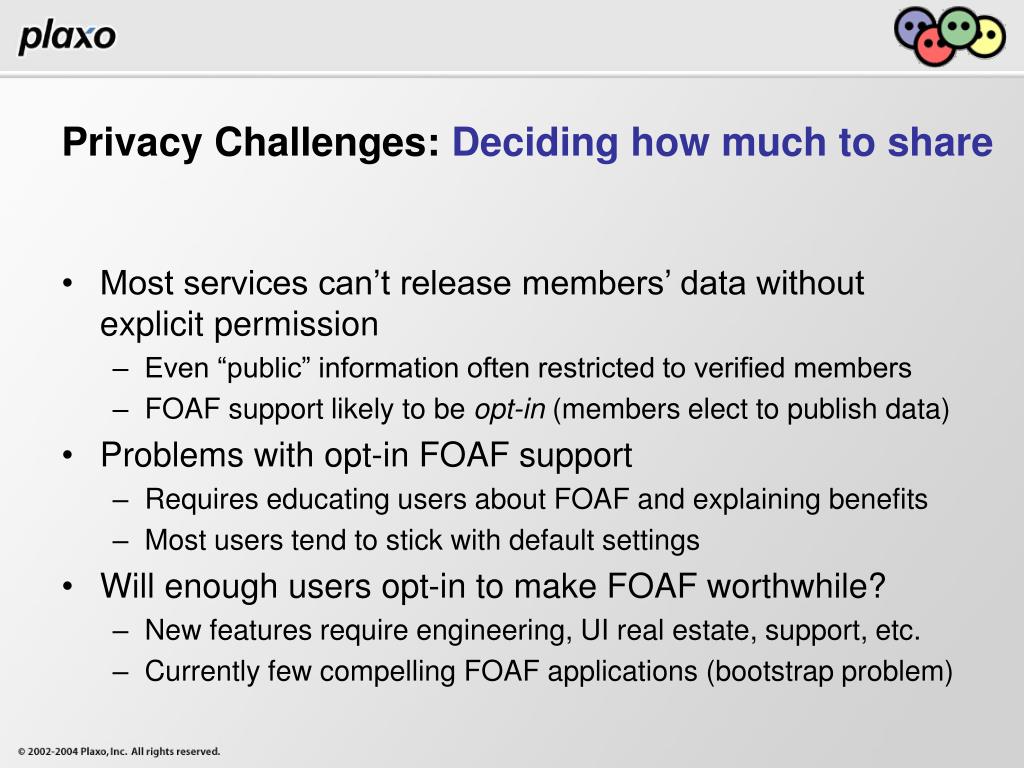 plaxo

Privacy Challenges: Deciding how much to share

• Most services can’t release members’ data without explicit permission
– Even “public” information often restricted to verified members
– FOAF support likely to be opt-in (members elect to publish data)
• Problems with opt-in FOAF support
– Requires educating users about FOAF and explaining benefits
– Most users tend to stick with default settings
• Will enough users opt-in to make FOAF worthwhile?
– New features require engineering, UI real estate, support, etc.
– Currently few compelling FOAF applications (bootstrap problem)

© 2002-2004 Plaxo, Inc. All rights reserved.